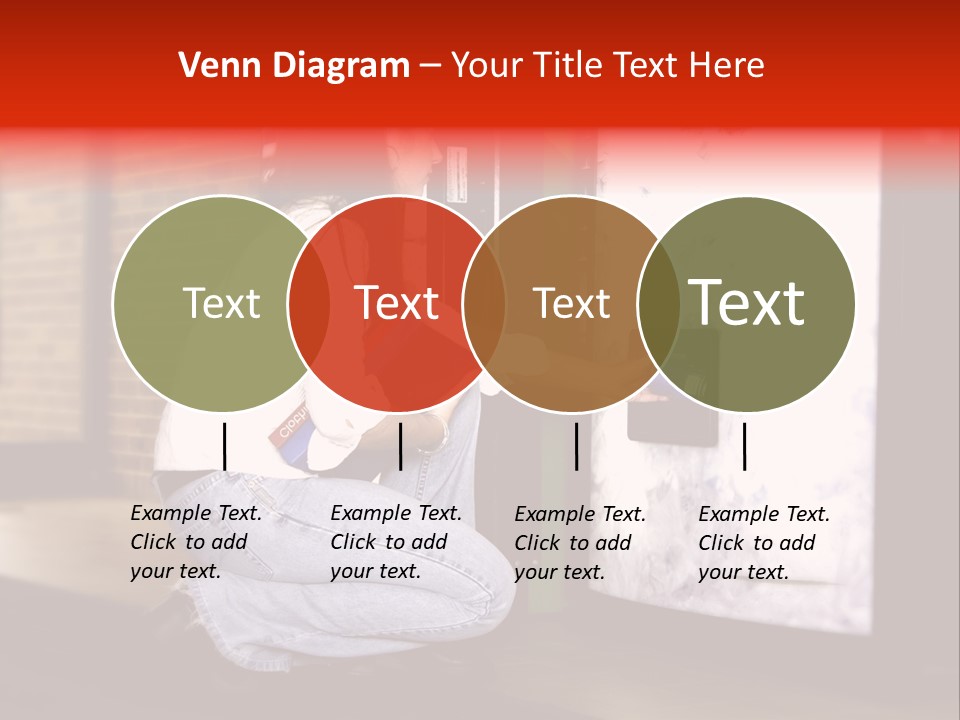 Venn Diagram – Your Title Text Here

Text

Text

Text

Text

Example Text. Click to add your text.

Example Text. Click to add your text.

Example Text. Click to add your text.

Example Text. Click to add your text.